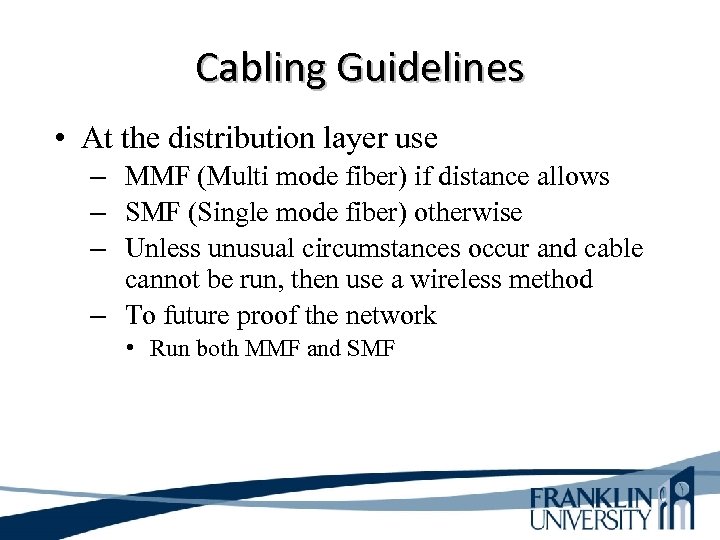 Cabling Guidelines

• At the distribution layer use
– MMF (Multi mode fiber) if distance allows
– SMF (Single mode fiber) otherwise
– Unless unusual circumstances occur and cable cannot be run, then use a wireless method
– To future proof the network
• Run both MMF and SMF

FRANKLIN UNIVERSITY